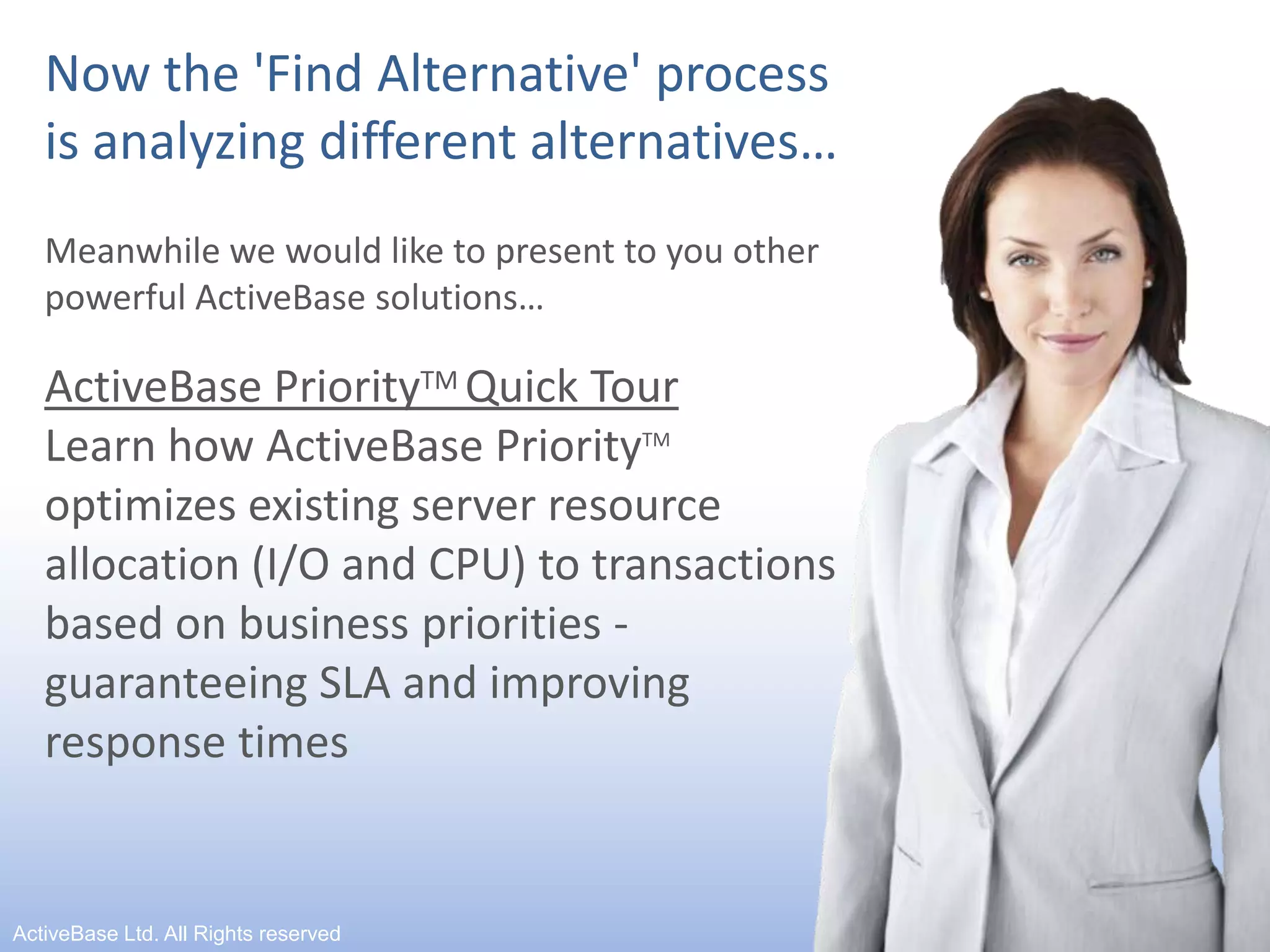 Now the 'Find Alternative' process is analyzing different alternatives…

Meanwhile we would like to present to you other powerful ActiveBase solutions…

ActiveBase Priority™ Quick Tour
Learn how ActiveBase Priority™ optimizes existing server resource allocation (I/O and CPU) to transactions based on business priorities - guaranteeing SLA and improving response times

ActiveBase Ltd. All Rights reserved